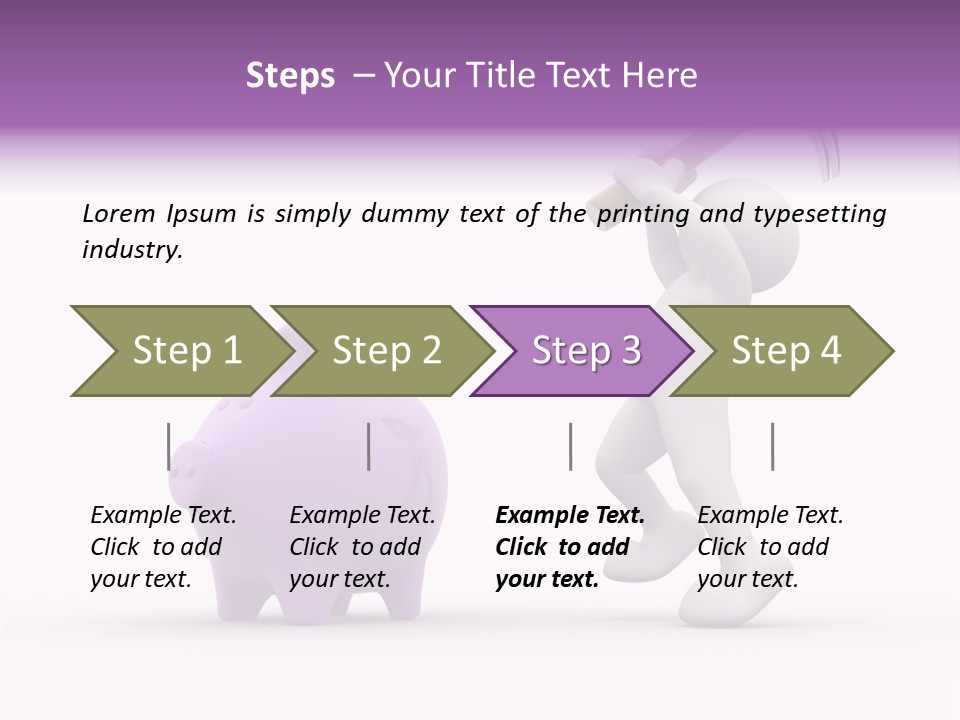 Steps – Your Title Text Here

Lorem Ipsum is simply dummy text of the printing and typesetting industry.

Step 1

Step 2

Step 3

Step 4

Example Text. Click to add your text.

Example Text. Click to add your text.

Example Text. Click to add your text.

Example Text. Click to add your text.